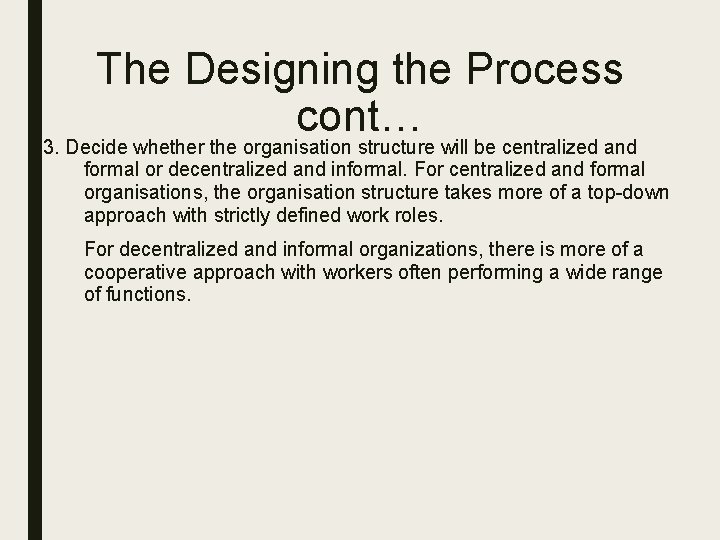 The Designing the Process cont…

3. Decide whether the organisation structure will be centralized and formal or decentralized and informal. For centralized and formal organisations, the organisation structure takes more of a top-down approach with strictly defined work roles.

For decentralized and informal organizations, there is more of a cooperative approach with workers often performing a wide range of functions.